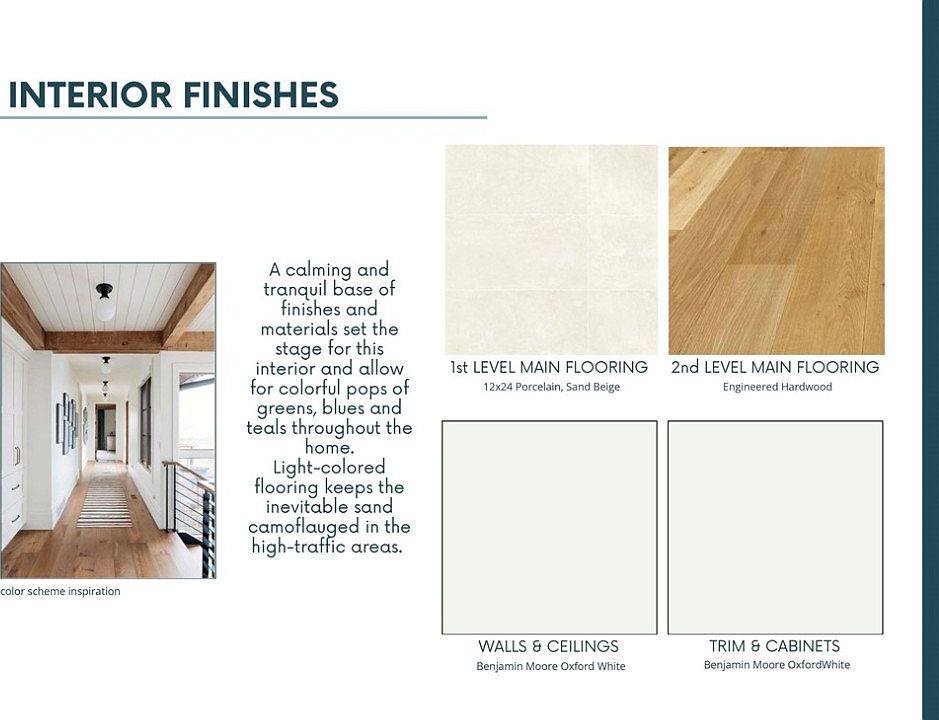 INTERIOR FINISHES

color scheme inspiration

A calming and tranquil base of finishes and materials set the stage for this interior and allow for colorful pops of greens, blues and teals throughout the home.
Light-colored flooring keeps the inevitable sand camoflauged in the high-traffic areas.

1st LEVEL MAIN FLOORING
12x24 Porcelain, Sand Beige

2nd LEVEL MAIN FLOORING
Engineered Hardwood

WALLS & CEILINGS
Benjamin Moore Oxford White

TRIM & CABINETS
Benjamin Moore OxfordWhite